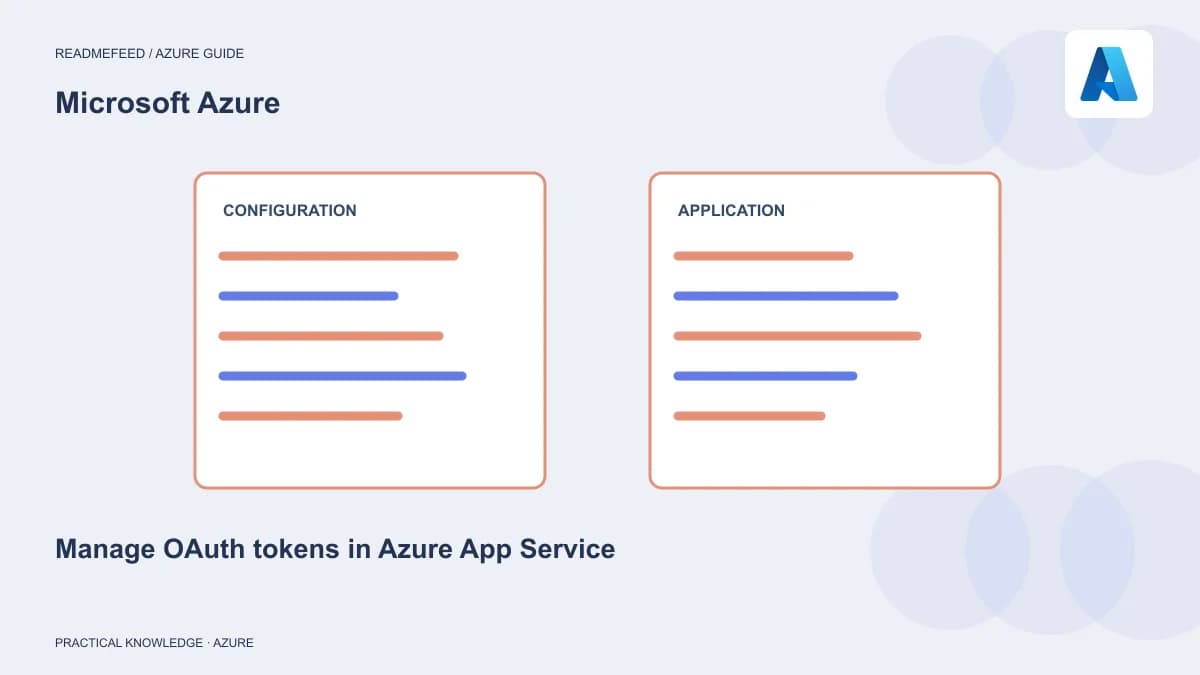 READMEFEED / AZURE GUIDE

Microsoft Azure

CONFIGURATION

APPLICATION

Manage OAuth tokens in Azure App Service

PRACTICAL KNOWLEDGE · AZURE